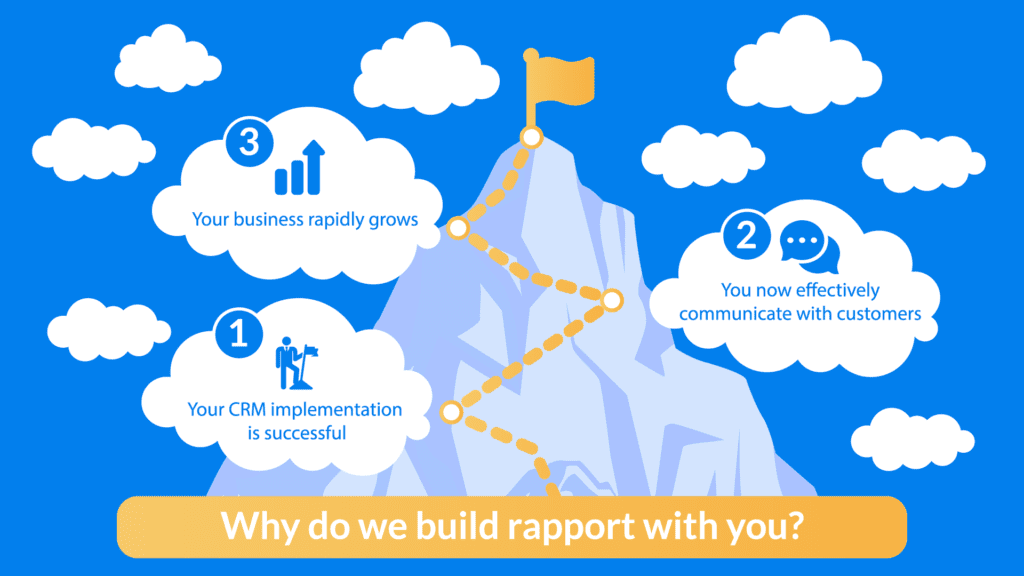 3
Your business rapidly grows

2
You now effectively communicate with customers

1
Your CRM implementation is successful

Why do we build rapport with you?